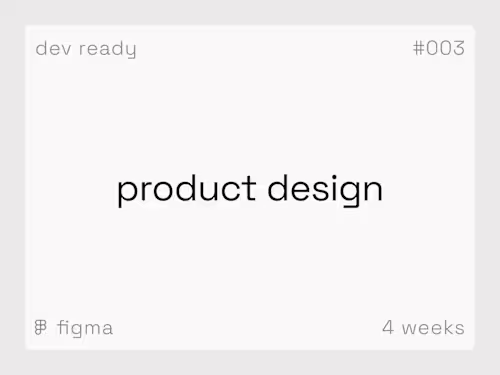 dev ready

#003

product design

figma

4 weeks